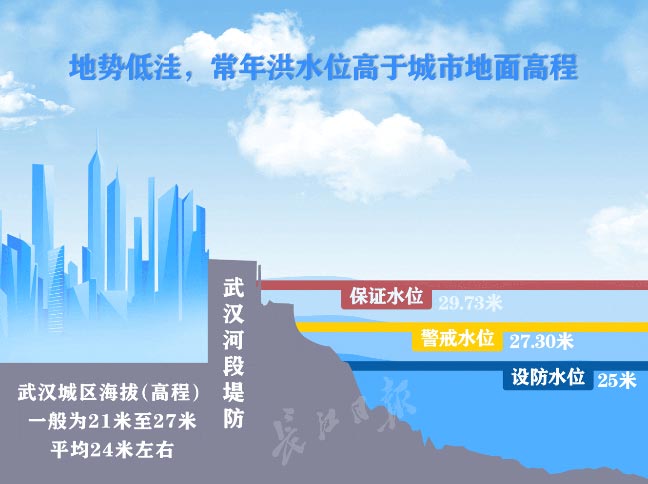 地势低洼，常年洪水位高于城市地面高程

武汉河段堤防

保证水位 29.73米

警戒水位 27.30米

设防水位 25米

武汉城区海拔(高程)
一般为21米至27米
平均24米左右

长江日报